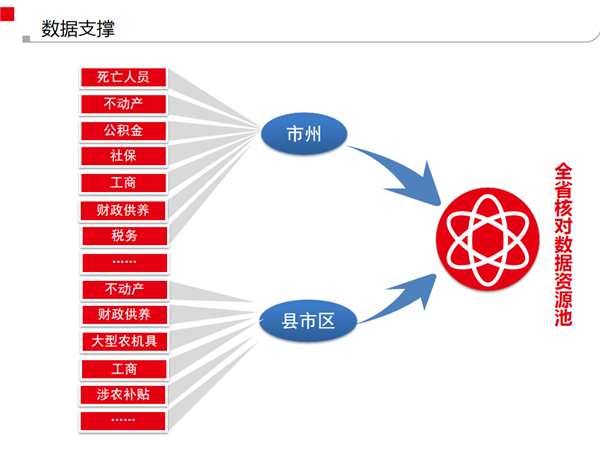 数据支撑

死亡人员
不动产
公积金
社保
工商
财政供养
税务
……
不动产
财政供养
大型农机具
工商
涉农补贴
……

市州

县市区

全省核对数据资源池